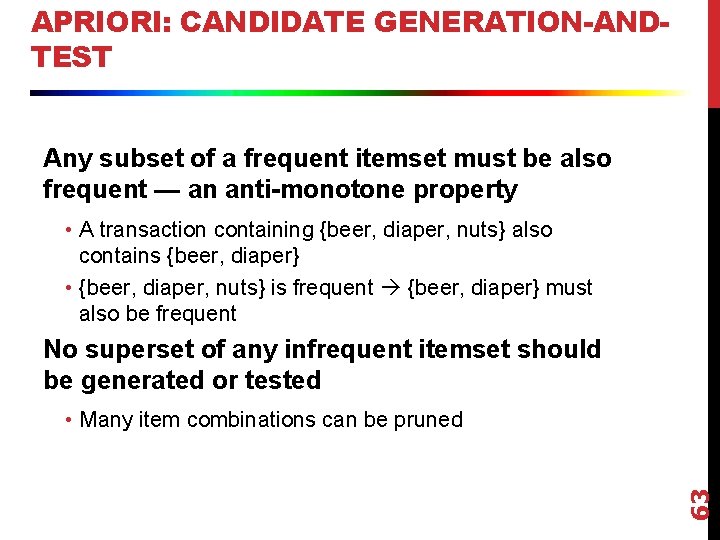 APRIORI: CANDIDATE GENERATION-AND-TEST

Any subset of a frequent itemset must be also frequent — an anti-monotone property

• A transaction containing {beer, diaper, nuts} also contains {beer, diaper}

• {beer, diaper, nuts} is frequent → {beer, diaper} must also be frequent

No superset of any infrequent itemset should be generated or tested

• Many item combinations can be pruned

63